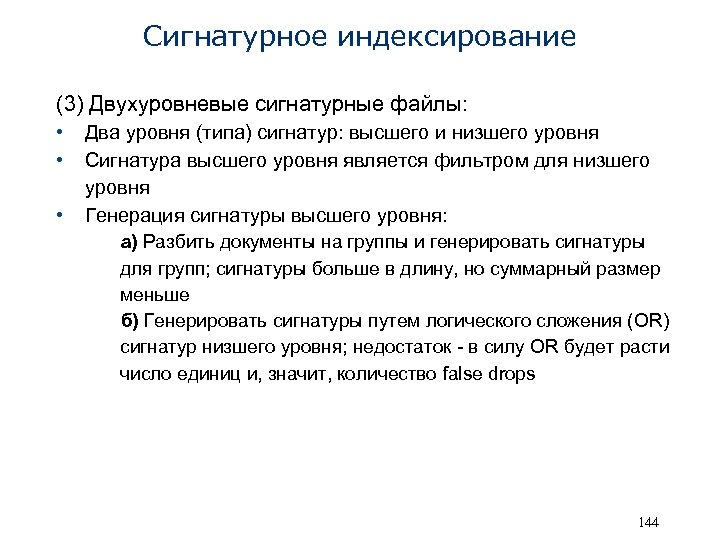 Сигнатурное индексирование

(3) Двухуровневые сигнатурные файлы:

• Два уровня (типа) сигнатур: высшего и низшего уровня
• Сигнатура высшего уровня является фильтром для низшего уровня
• Генерация сигнатуры высшего уровня:

а) Разбить документы на группы и генерировать сигнатуры для групп; сигнатуры больше в длину, но суммарный размер меньше

б) Генерировать сигнатуры путем логического сложения (OR) сигнатур низшего уровня; недостаток - в силу OR будет расти число единиц и, значит, количество false drops

144